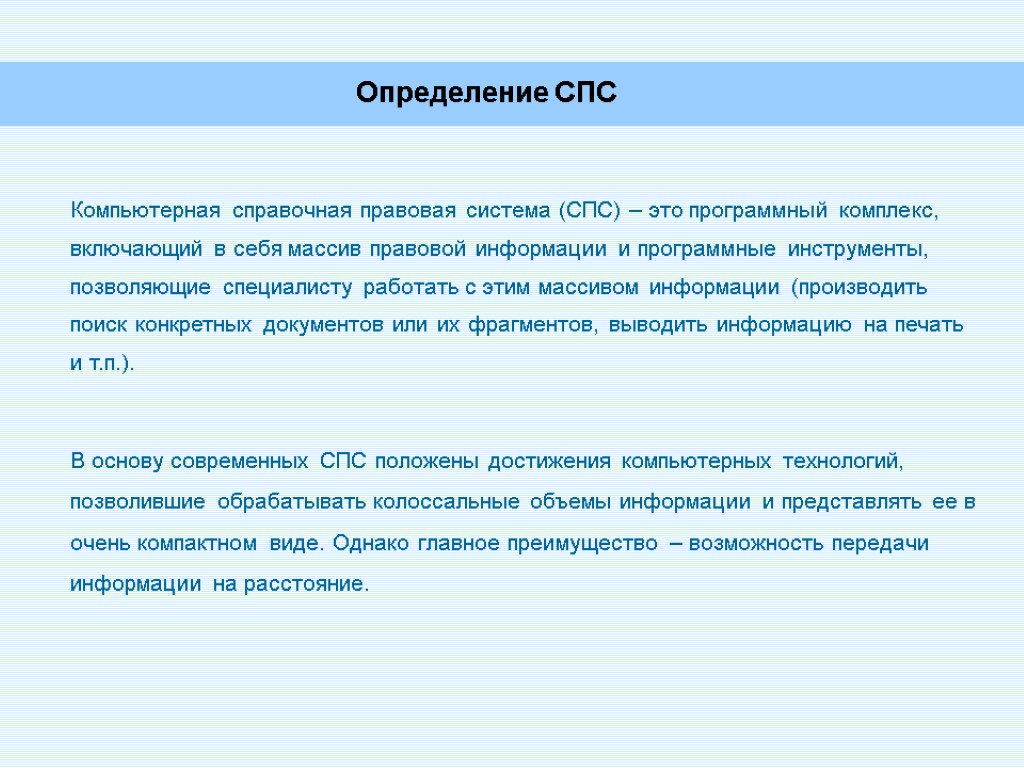 Определение СПС

Компьютерная справочная правовая система (СПС) – это программный комплекс, включающий в себя массив правовой информации и программные инструменты, позволяющие специалисту работать с этим массивом информации (производить поиск конкретных документов или их фрагментов, выводить информацию на печать и т.п.).

В основу современных СПС положены достижения компьютерных технологий, позволившие обрабатывать колоссальные объемы информации и представлять ее в очень компактном виде. Однако главное преимущество – возможность передачи информации на расстояние.